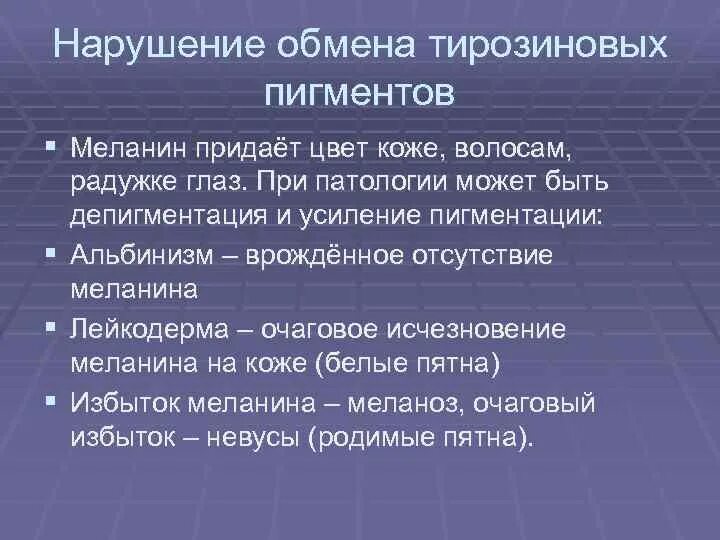 Нарушение обмена тирозиновых пигментов

▪ Меланин придаёт цвет коже, волосам, радужке глаз. При патологии может быть депигментация и усиление пигментации:

▪ Альбинизм – врождённое отсутствие меланина

▪ Лейкодерма – очаговое исчезновение меланина на коже (белые пятна)

▪ Избыток меланина – меланоз, очаговый избыток – невусы (родимые пятна).